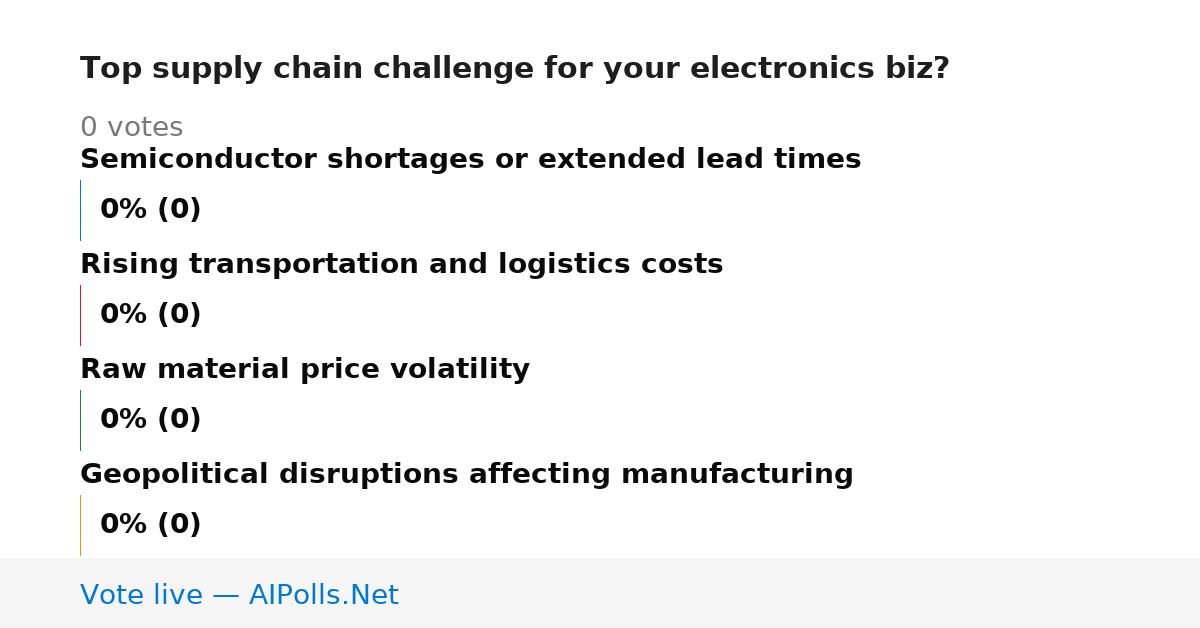 Top supply chain challenge for your electronics biz?

0 votes

Semiconductor shortages or extended lead times

0% (0)

Rising transportation and logistics costs

0% (0)

Raw material price volatility

0% (0)

Geopolitical disruptions affecting manufacturing

0% (0)

Vote live — AIPolls.Net